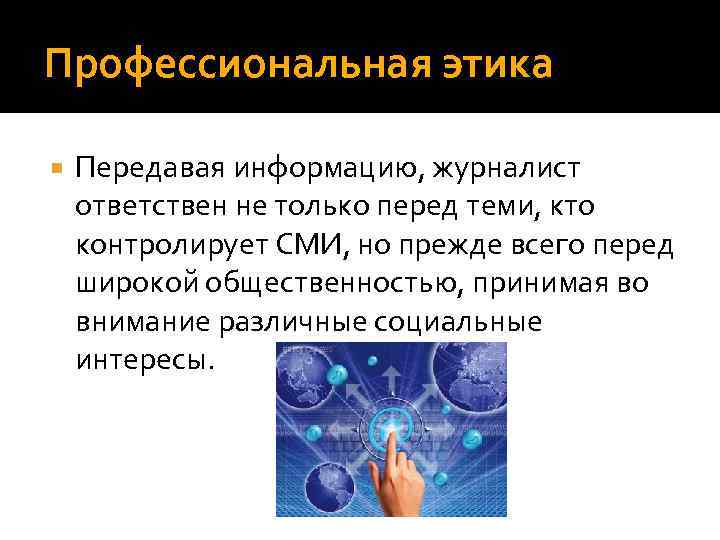 Профессиональная этика

Передавая информацию, журналист ответствен не только перед теми, кто контролирует СМИ, но прежде всего перед широкой общественностью, принимая во внимание различные социальные интересы.